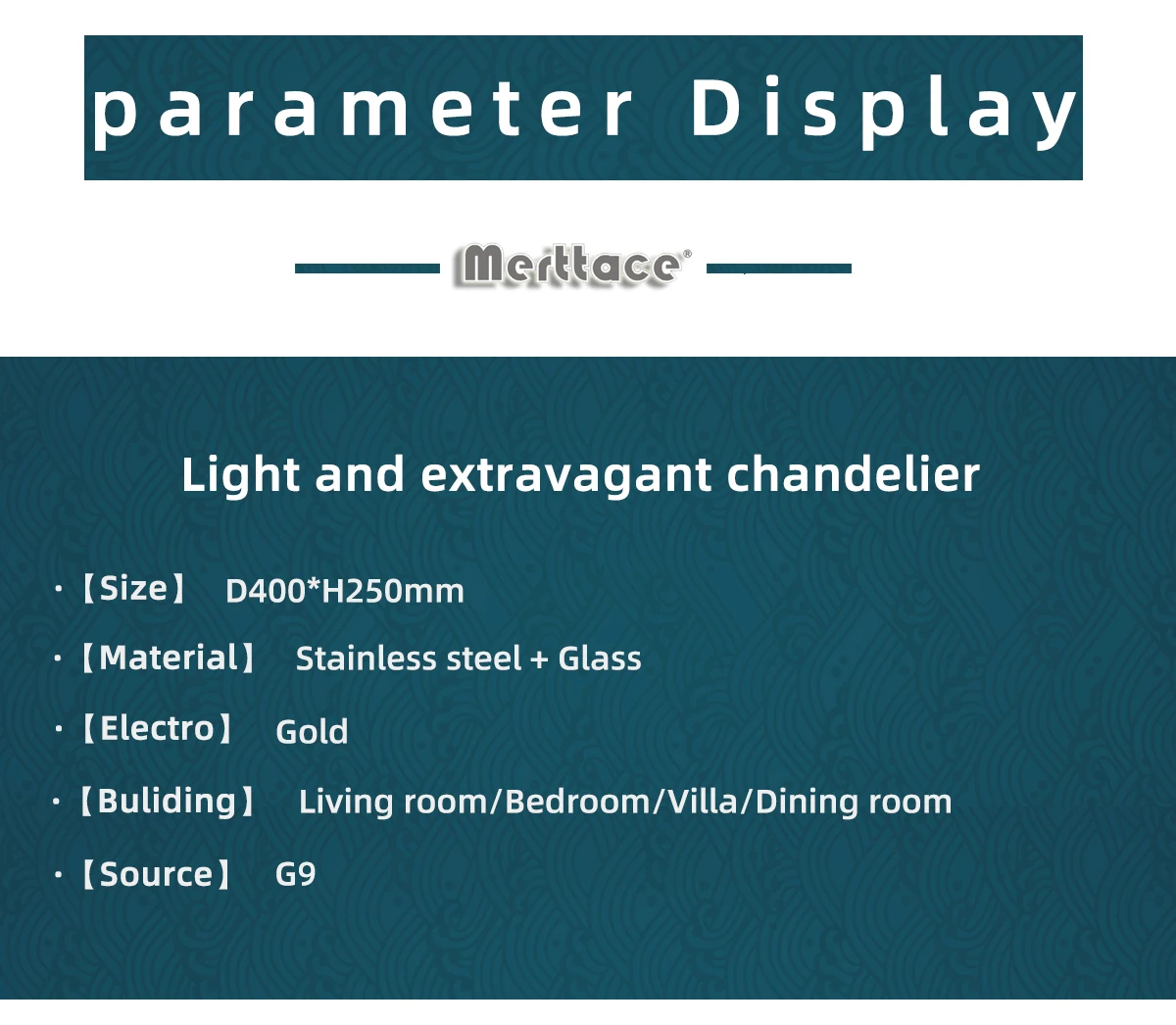 parameter Display

Merttace®

Light and extravagant chandelier

·【Size】 D400*H250mm

·【Material】 Stainless steel + Glass

·【Electro】 Gold

·【Buliding】 Living room/Bedroom/Villa/Dining room

·【Source】 G9